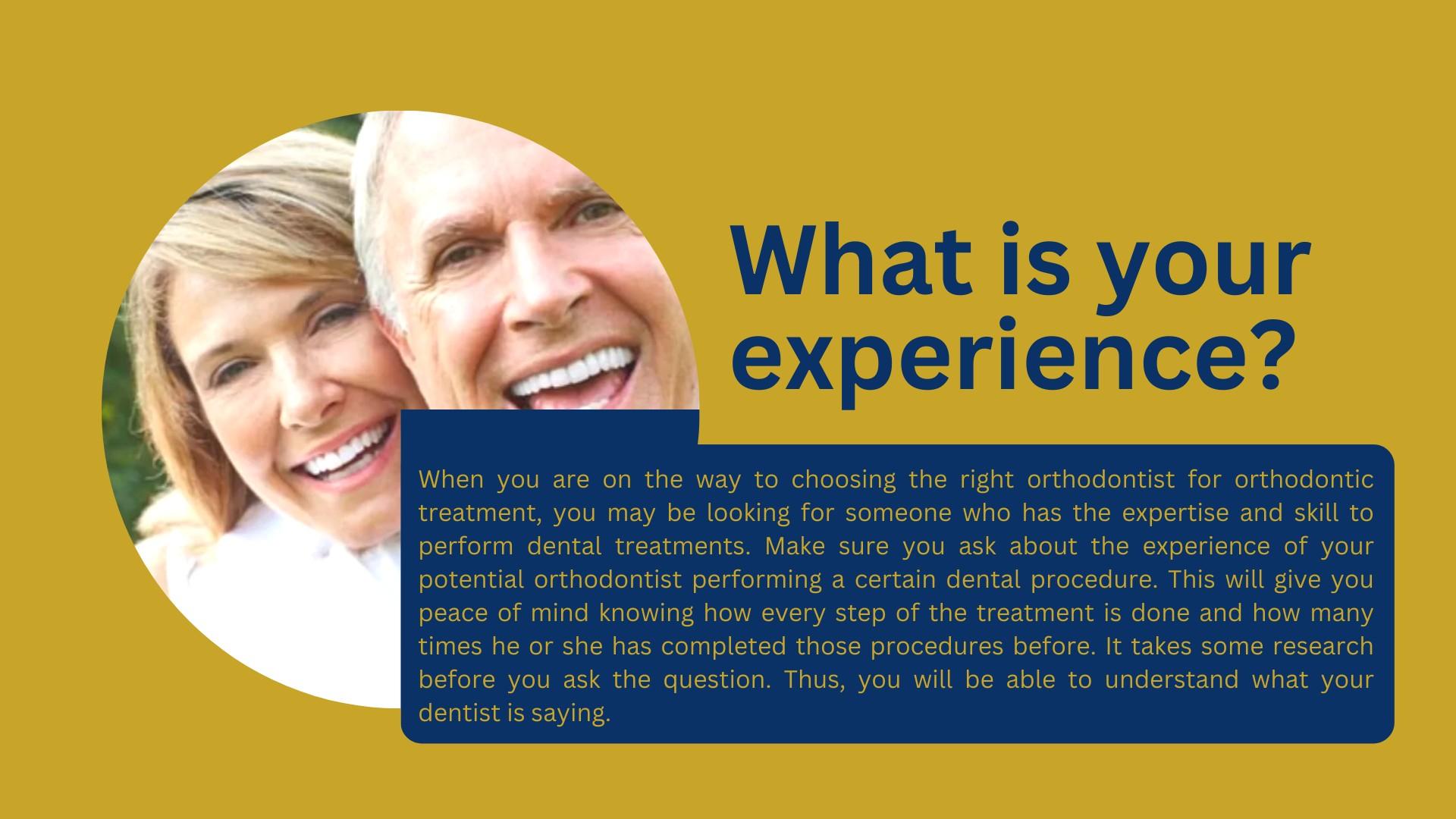 What is your experience?

When you are on the way to choosing the right orthodontist for orthodontic treatment, you may be looking for someone who has the expertise and skill to perform dental treatments. Make sure you ask about the experience of your potential orthodontist performing a certain dental procedure. This will give you peace of mind knowing how every step of the treatment is done and how many times he or she has completed those procedures before. It takes some research before you ask the question. Thus, you will be able to understand what your dentist is saying.